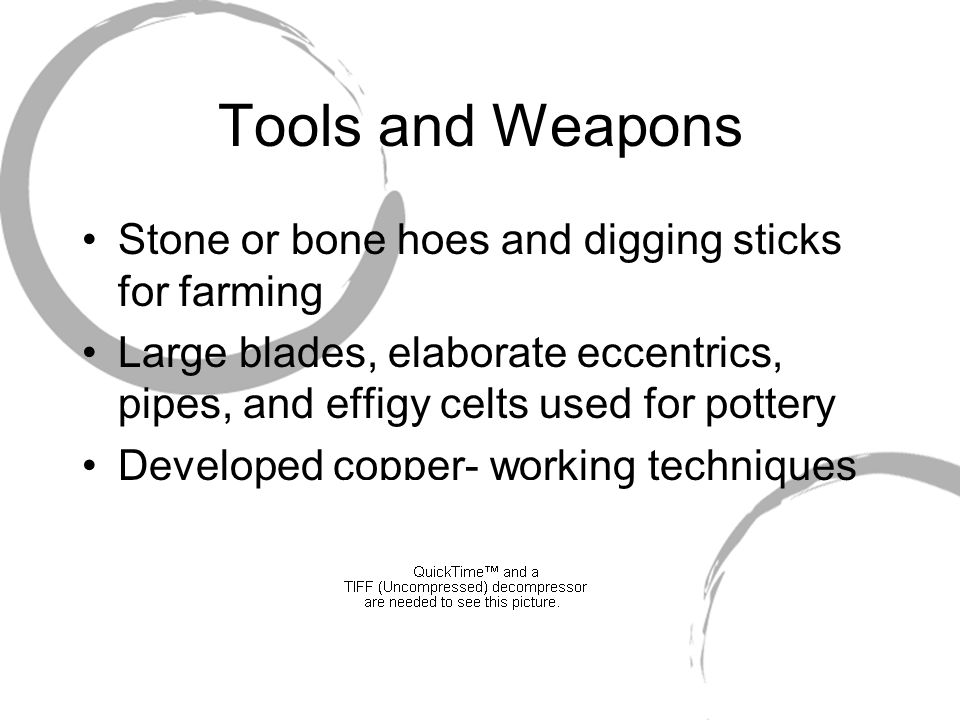 Tools and Weapons

• Stone or bone hoes and digging sticks for farming
• Large blades, elaborate eccentrics, pipes, and effigy celts used for pottery
• Developed copper- working techniques

QuickTime™ and a
TIFF (Uncompressed) decompressor
are needed to see this picture.